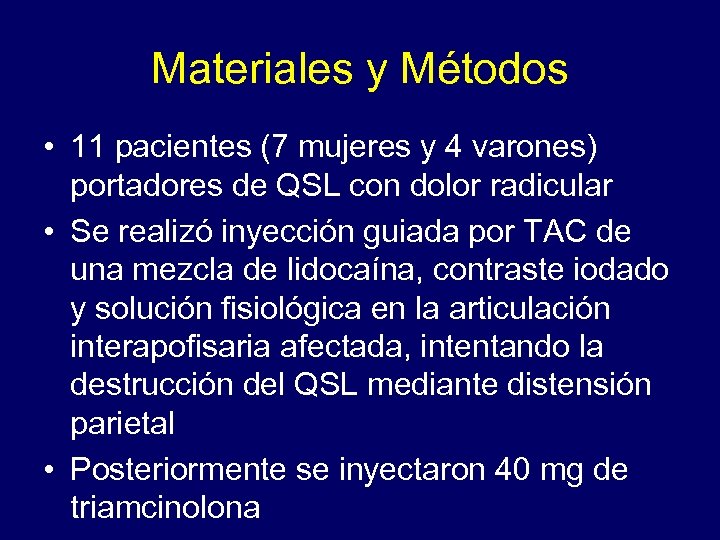 Materiales y Métodos

• 11 pacientes (7 mujeres y 4 varones) portadores de QSL con dolor radicular

• Se realizó inyección guiada por TAC de una mezcla de lidocaína, contraste iodado y solución fisiológica en la articulación interapofisaria afectada, intentando la destrucción del QSL mediante distensión parietal

• Posteriormente se inyectaron 40 mg de triamcinolona